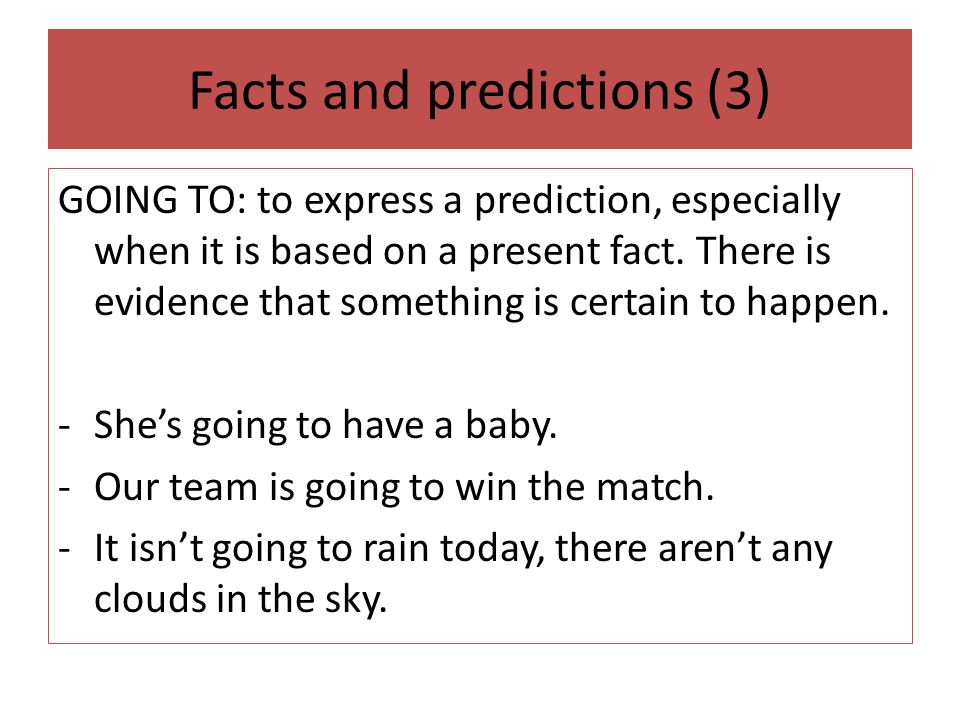 Facts and predictions (3)

GOING TO: to express a prediction, especially when it is based on a present fact. There is evidence that something is certain to happen.

- She’s going to have a baby.
- Our team is going to win the match.
- It isn’t going to rain today, there aren’t any clouds in the sky.